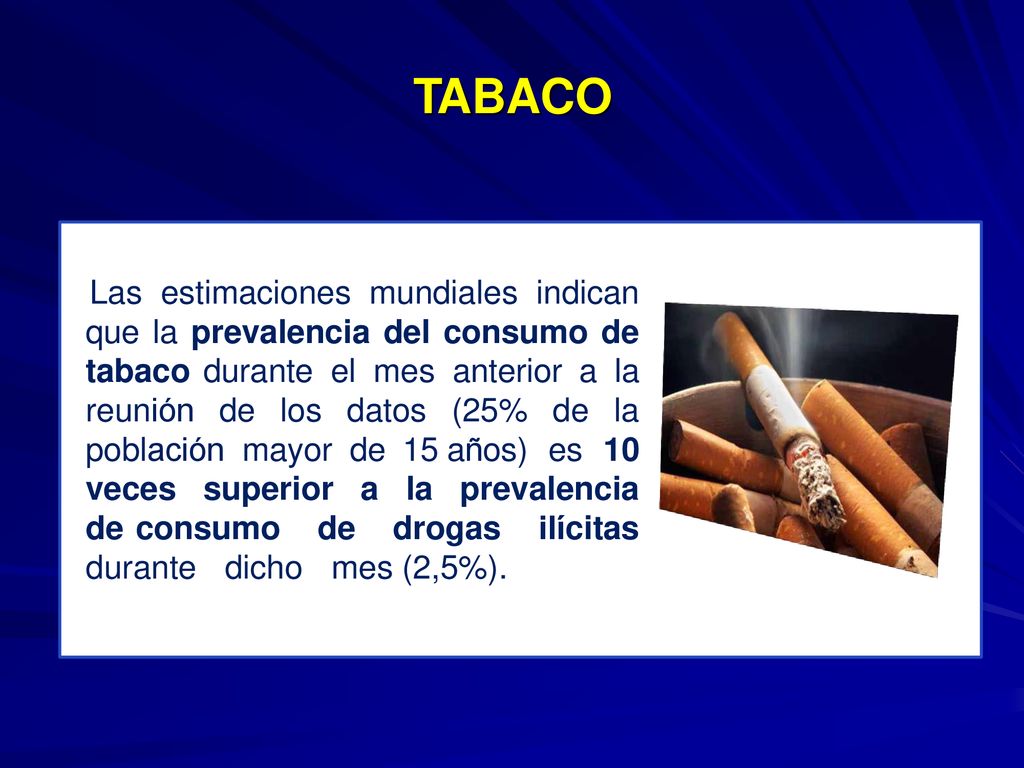 TABACO

Las estimaciones mundiales indican que la prevalencia del consumo de tabaco durante el mes anterior a la reunión de los datos (25% de la población mayor de 15 años) es 10 veces superior a la prevalencia de consumo de drogas ilícitas durante dicho mes (2,5%).